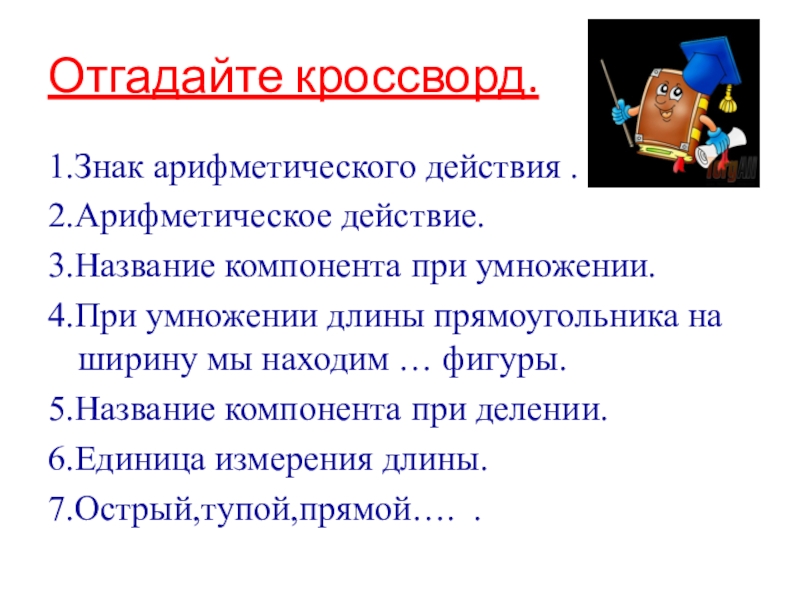 Отгадайте кроссворд.

1.Знак арифметического действия .

2.Арифметическое действие.

3.Название компонента при умножении.

4.При умножении длины прямоугольника на ширину мы находим … фигуры.

5.Название компонента при делении.

6.Единица измерения длины.

7.Острый,тупой,прямой…. .